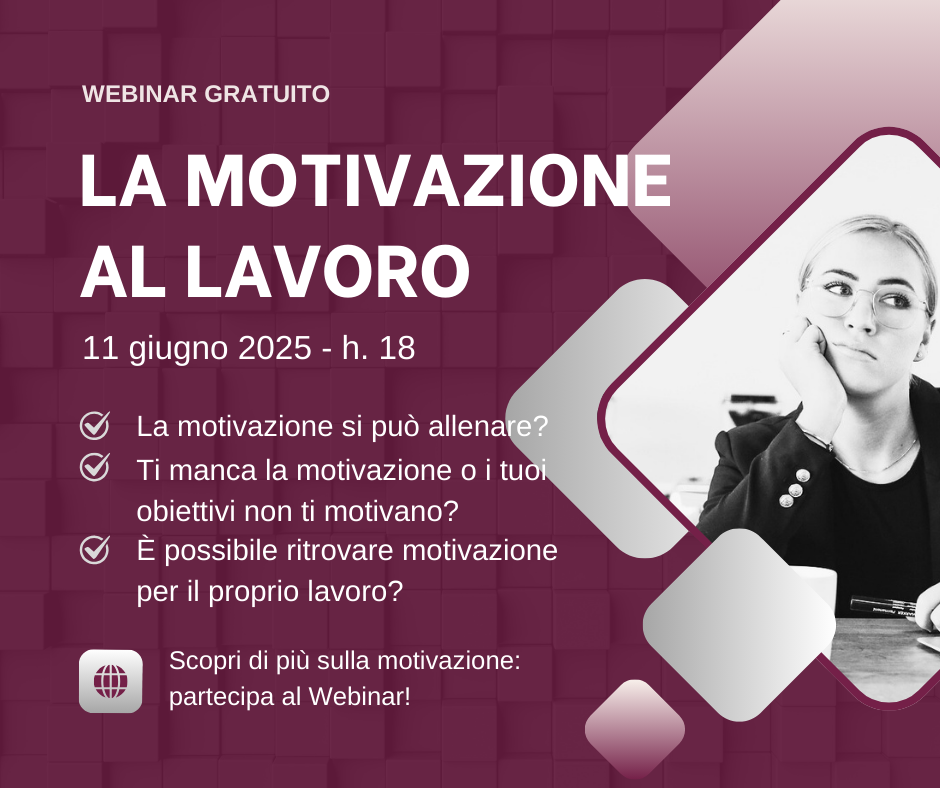 WEBINAR GRATUITO

LA MOTIVAZIONE AL LAVORO

11 giugno 2025 - h. 18

La motivazione si può allenare?

Ti manca la motivazione o i tuoi obiettivi non ti motivano?

È possibile ritrovare motivazione per il proprio lavoro?

Scopri di più sulla motivazione: partecipa al Webinar!